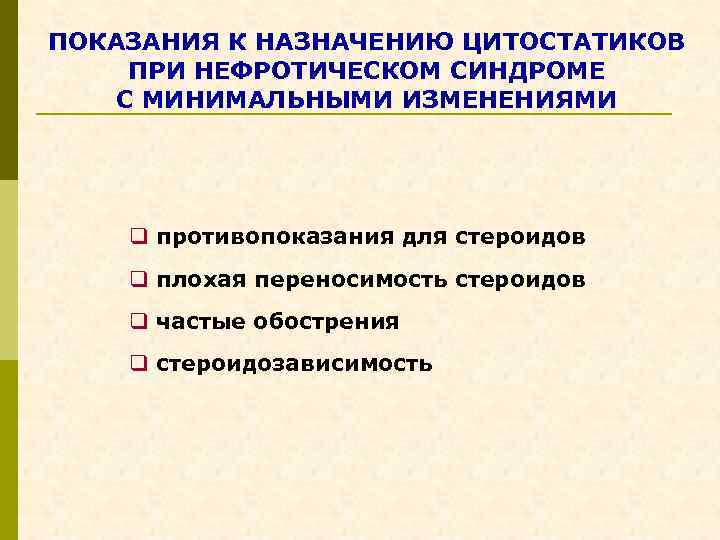 ПОКАЗАНИЯ К НАЗНАЧЕНИЮ ЦИТОСТАТИКОВ ПРИ НЕФРОТИЧЕСКОМ СИНДРОМЕ С МИНИМАЛЬНЫМИ ИЗМЕНЕНИЯМИ

❑ противопоказания для стероидов
❑ плохая переносимость стероидов
❑ частые обострения
❑ стероидозависимость